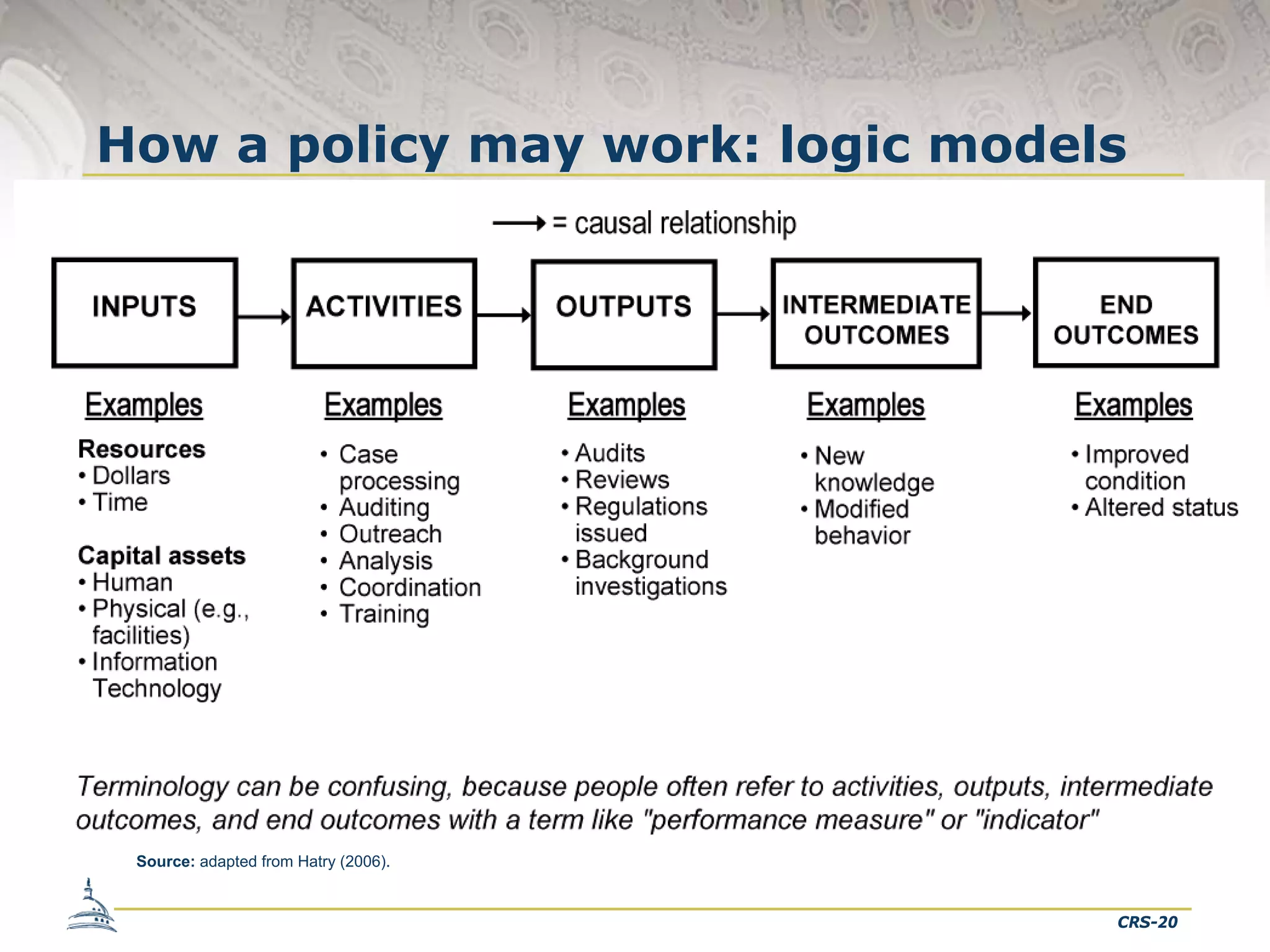 How a policy may work: logic models

= causal relationship

INPUTS

ACTIVITIES

OUTPUTS

INTERMEDIATE OUTCOMES

END OUTCOMES

Examples

Resources
• Dollars
• Time

Capital assets
• Human
• Physical (e.g., facilities)
• Information Technology

Examples

• Case processing
• Auditing
• Outreach
• Analysis
• Coordination
• Training

Examples

• Audits
• Reviews
• Regulations issued
• Background investigations

Examples

• New knowledge
• Modified behavior

Examples

• Improved condition
• Altered status

Terminology can be confusing, because people often refer to activities, outputs, intermediate outcomes, and end outcomes with a term like "performance measure" or "indicator"

Source: adapted from Hatry (2006).

CRS-20